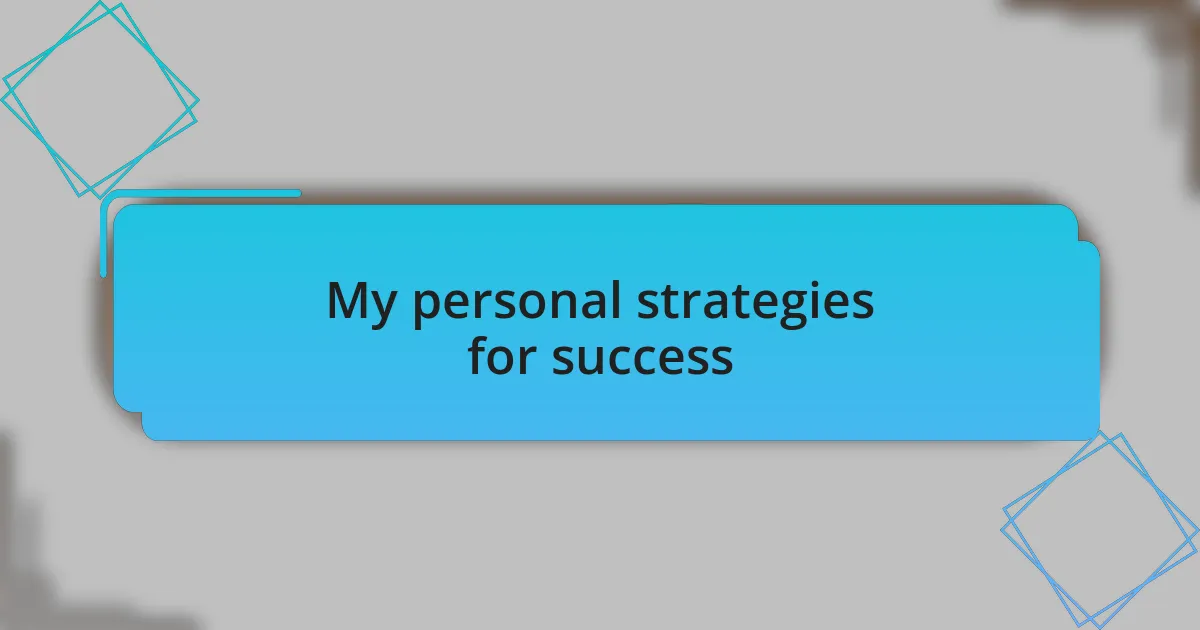 My personal strategies for success